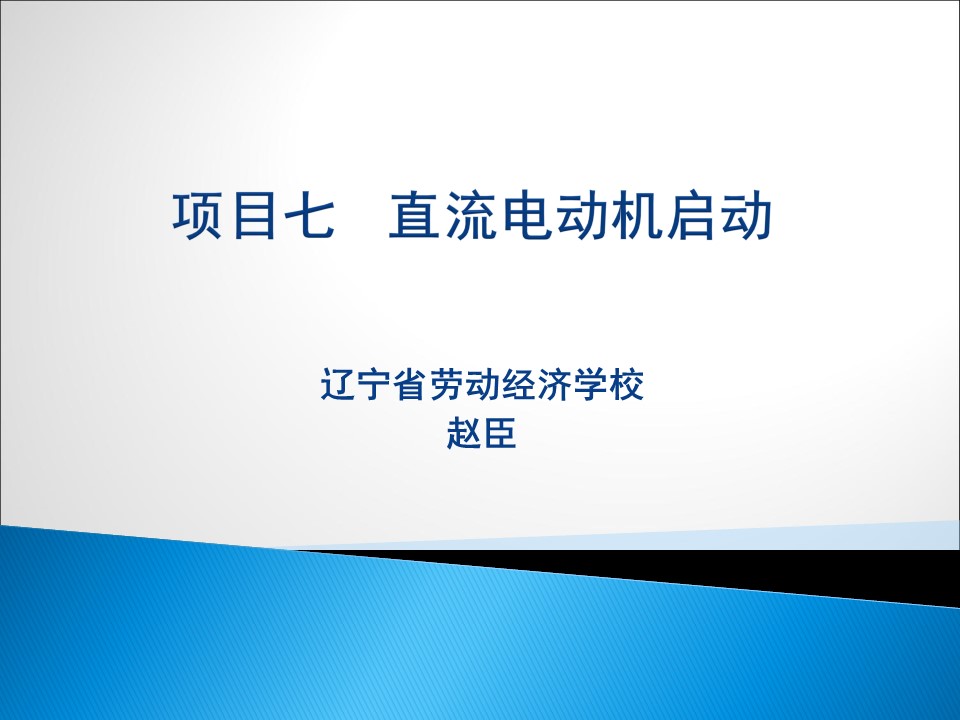 项目七　直流电动机启动

辽宁省劳动经济学校
赵臣